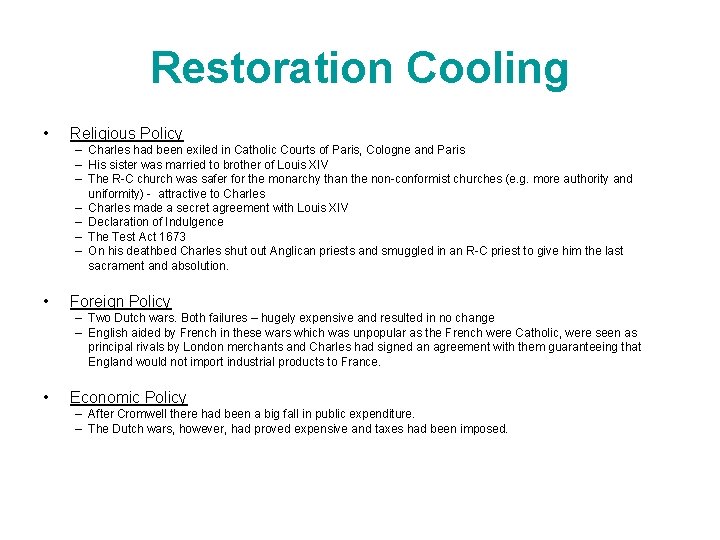 Restoration Cooling

• Religious Policy
– Charles had been exiled in Catholic Courts of Paris, Cologne and Paris
– His sister was married to brother of Louis XIV
– The R-C church was safer for the monarchy than the non-conformist churches (e.g. more authority and uniformity) - attractive to Charles
– Charles made a secret agreement with Louis XIV
– Declaration of Indulgence
– The Test Act 1673
– On his deathbed Charles shut out Anglican priests and smuggled in an R-C priest to give him the last sacrament and absolution.

• Foreign Policy
– Two Dutch wars. Both failures – hugely expensive and resulted in no change
– English aided by French in these wars which was unpopular as the French were Catholic, were seen as principal rivals by London merchants and Charles had signed an agreement with them guaranteeing that England would not import industrial products to France.

• Economic Policy
– After Cromwell there had been a big fall in public expenditure.
– The Dutch wars, however, had proved expensive and taxes had been imposed.